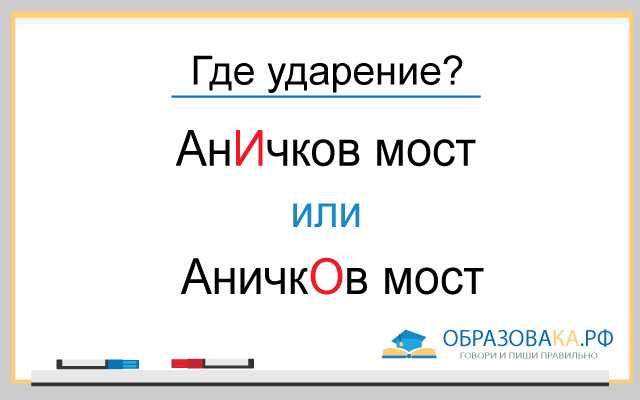 Где ударение?

АнИчков мост

или

АничкОв мост

ОБРАЗОВАКА.РФ
ГОВОРИ И ПИШИ ПРАВИЛЬНО